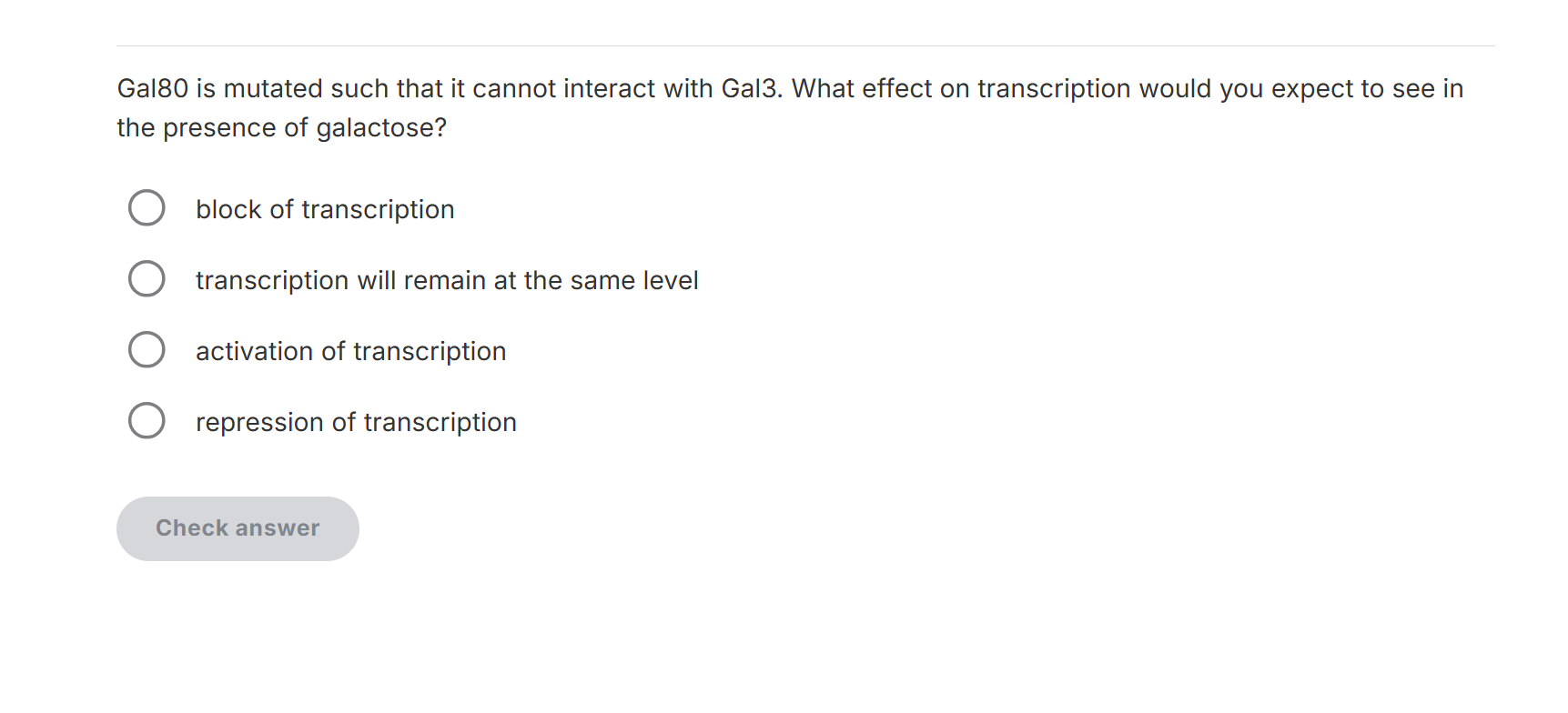 Gal80 is mutated such that it cannot interact with Gal3. What effect on transcription would you expect to see in the presence of galactose?

block of transcription

transcription will remain at the same level

activation of transcription

repression of transcription

Check answer